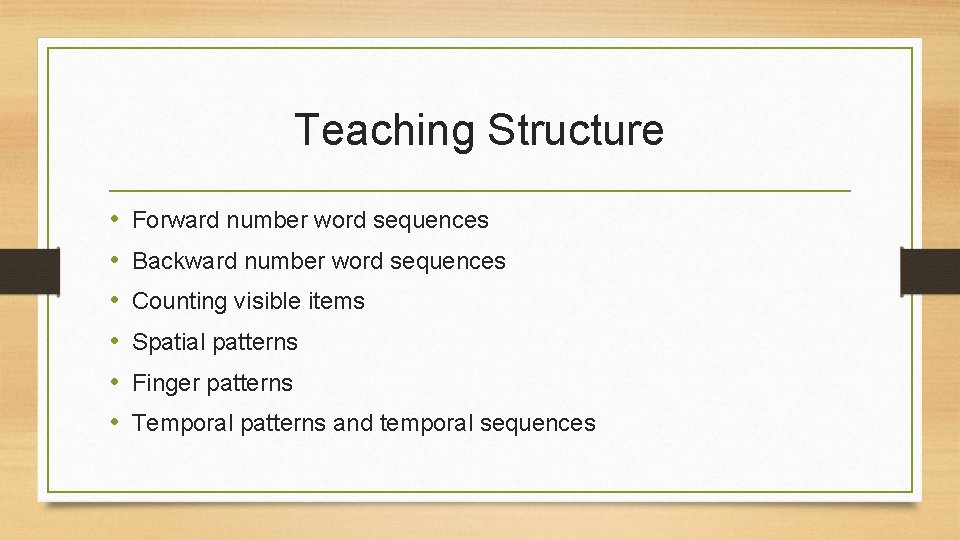 Teaching Structure

• Forward number word sequences
• Backward number word sequences
• Counting visible items
• Spatial patterns
• Finger patterns
• Temporal patterns and temporal sequences